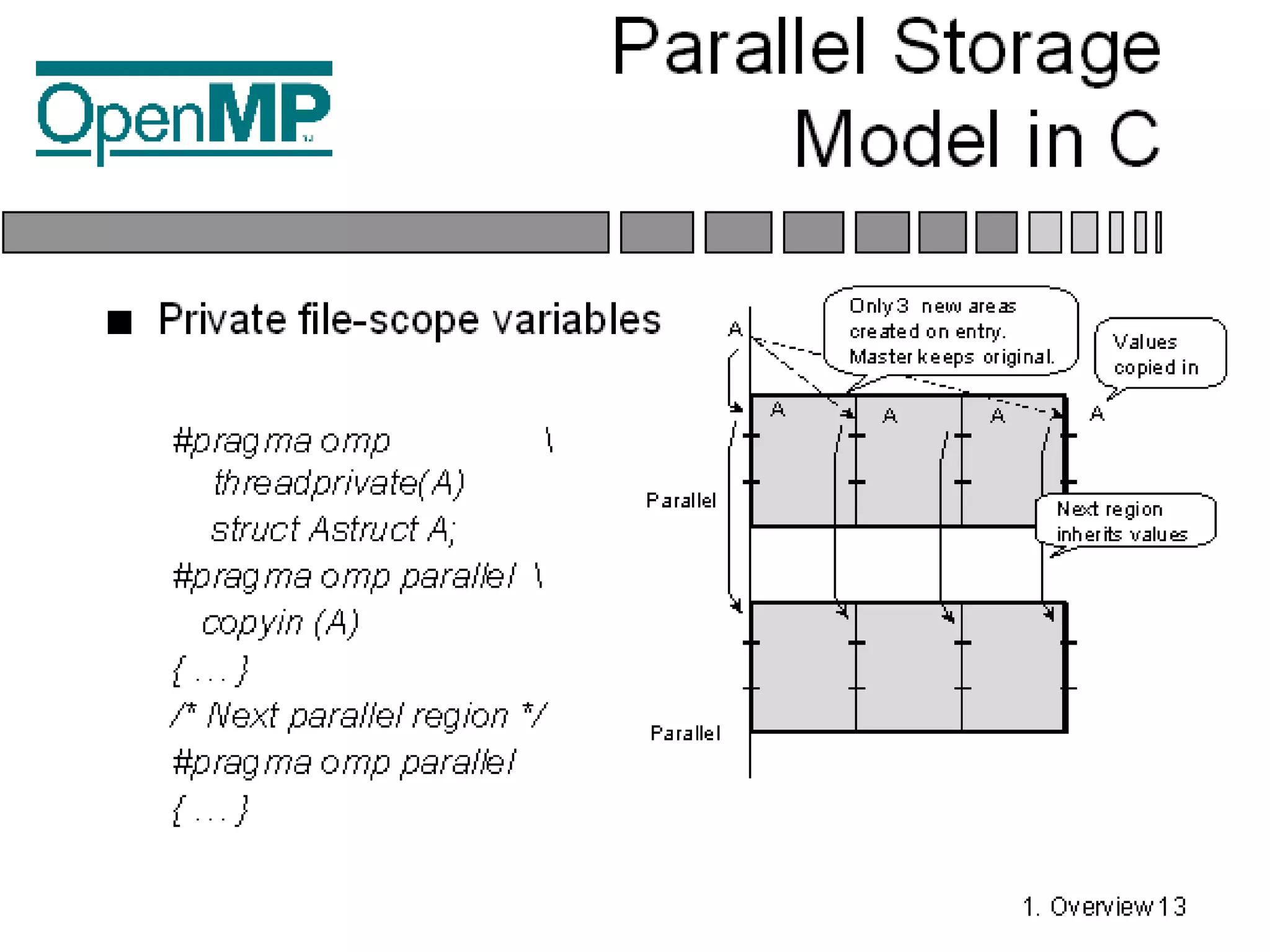 OpenMP™

Parallel Storage Model in C

■ Private file-scope variables

#pragma omp \
threadprivate(A)
struct Astruct A;
#pragma omp parallel \
copyin (A)
{ . . . }
/* Next parallel region */
#pragma omp parallel
{ . . . }

Only 3 new areas created on entry. Master keeps original.

Values copied in

A

A

A

A

A

Parallel

Next region inherits values

Parallel

1. Overview 13